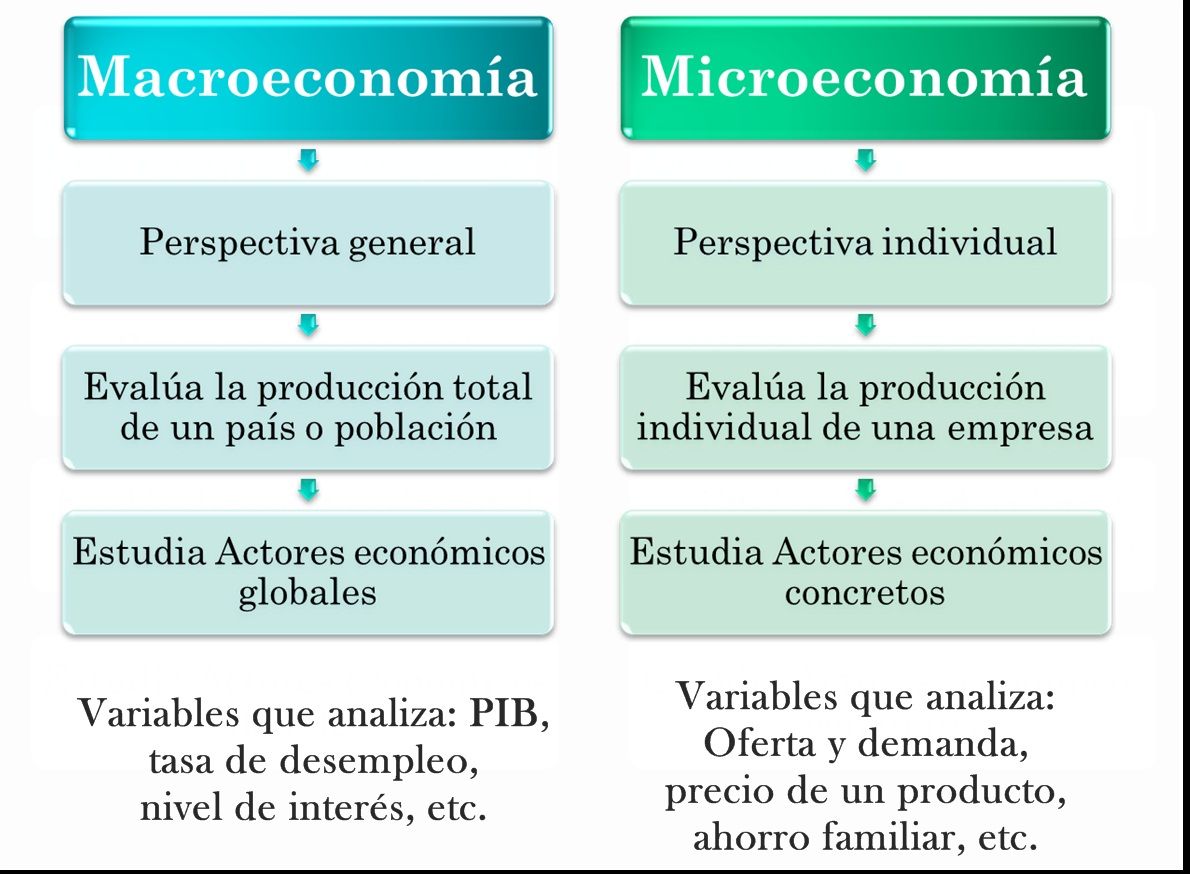 Macroeconomía

Perspectiva general

Evalúa la producción total de un país o población

Estudia Actores económicos globales

Variables que analiza: PIB, tasa de desempleo, nivel de interés, etc.

Microeconomía

Perspectiva individual

Evalúa la producción individual de una empresa

Estudia Actores económicos concretos

Variables que analiza: Oferta y demanda, precio de un producto, ahorro familiar, etc.